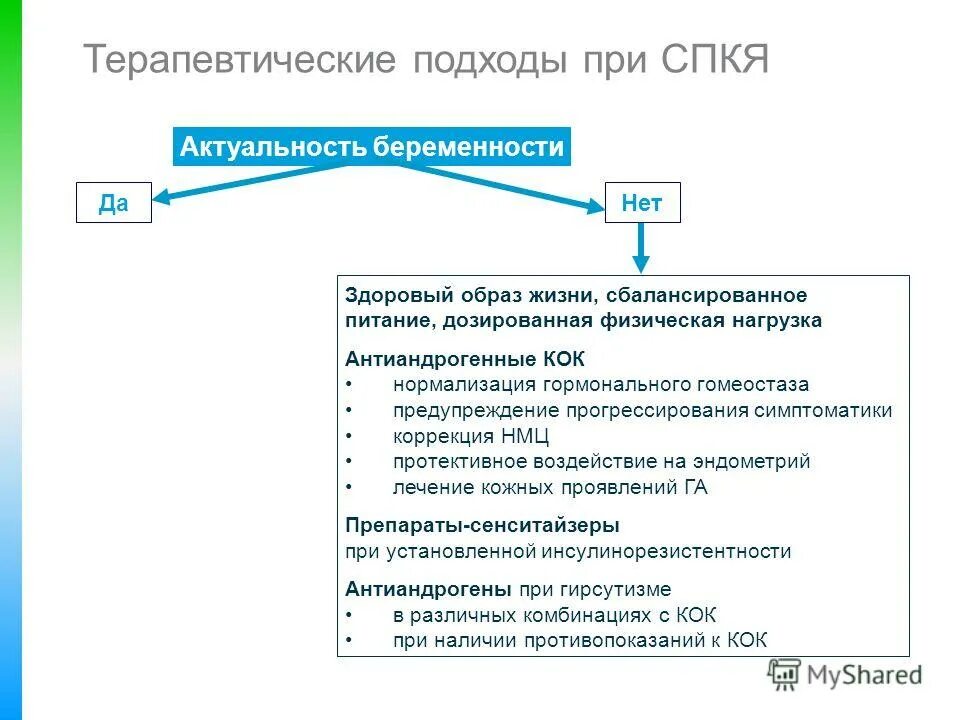 Терапевтические подходы при СПКЯ

Актуальность беременности

Да

Нет

Здоровый образ жизни, сбалансированное питание, дозированная физическая нагрузка

Антиандрогенные КОК
• нормализация гормонального гомеостаза
• предупреждение прогрессирования симптоматики
• коррекция НМЦ
• протективное воздействие на эндометрий
• лечение кожных проявлений ГА

Препараты-сенситайзеры
при установленной инсулинорезистентности

Антиандрогены при гирсутизме
• в различных комбинациях с КОК
• при наличии противопоказаний к КОК

MyShared